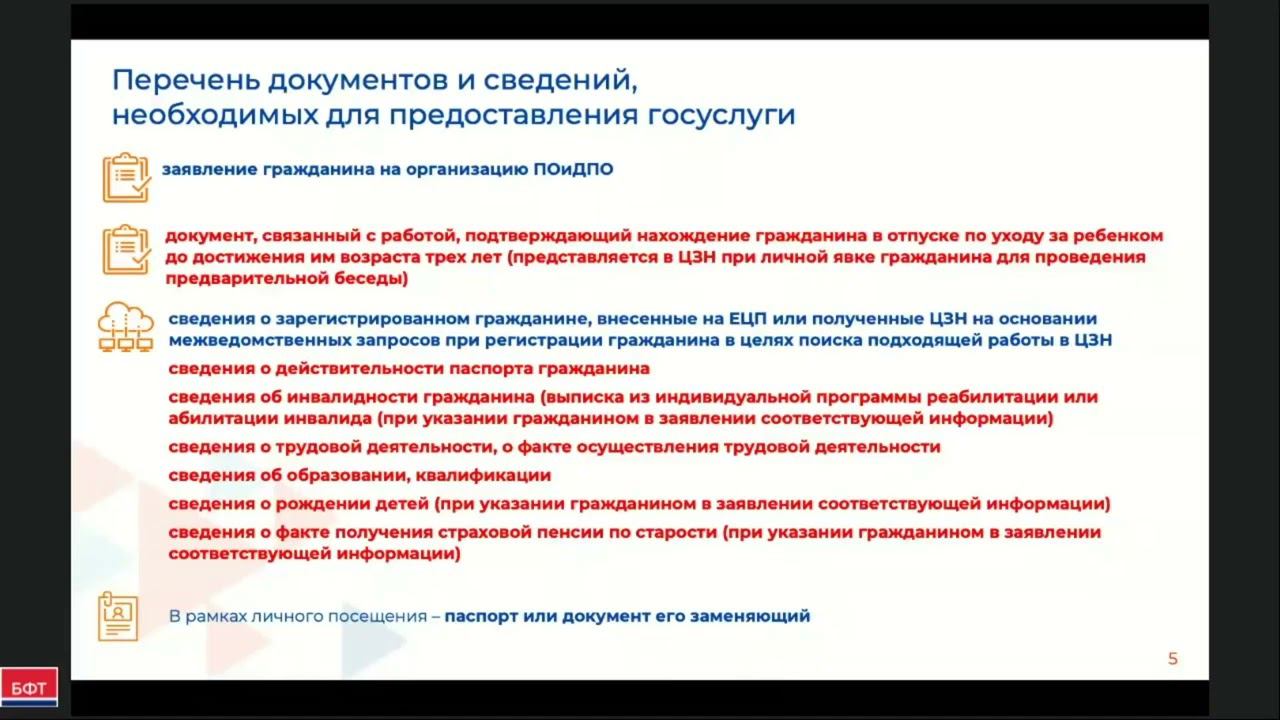 Перечень документов и сведений, необходимых для предоставления госуслуги

заявление гражданина на организацию ПОиДПО

документ, связанный с работой, подтверждающий нахождение гражданина в отпуске по уходу за ребенком до достижения им возраста трех лет (представляется в ЦЗН при личной явке гражданина для проведения предварительной беседы)

сведения о зарегистрированном гражданине, внесенные на ЕЦП или полученные ЦЗН на основании межведомственных запросов при регистрации гражданина в целях поиска подходящей работы в ЦЗН

сведения о действительности паспорта гражданина

сведения об инвалидности гражданина (выписка из индивидуальной программы реабилитации или абилитации инвалида (при указании гражданином в заявлении соответствующей информации)

сведения о трудовой деятельности, о факте осуществления трудовой деятельности

сведения об образовании, квалификации

сведения о рождении детей (при указании гражданином в заявлении соответствующей информации)

сведения о факте получения страховой пенсии по старости (при указании гражданином в заявлении соответствующей информации)

В рамках личного посещения – паспорт или документ его заменяющий

5

БФТ